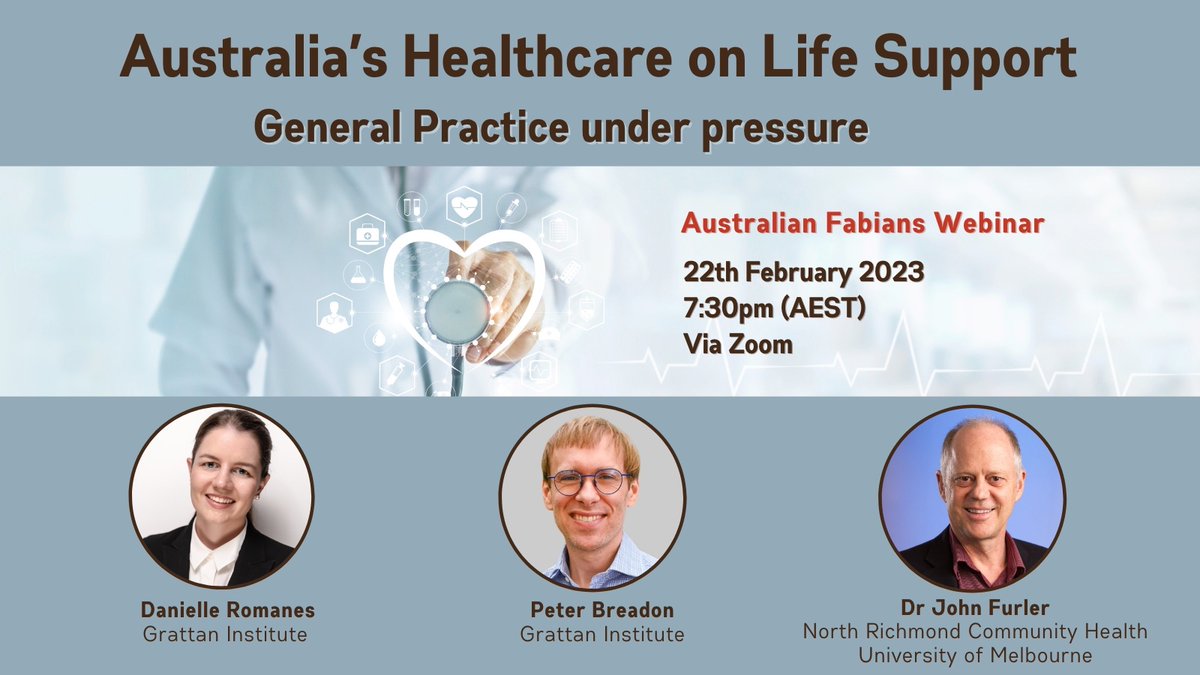 Australia's Healthcare on Life Support
General Practice under pressure

Australian Fabians Webinar
22th February 2023
7:30pm (AEST)
Via Zoom

Danielle Romanes
Grattan Institute

Peter Breadon
Grattan Institute

Dr John Furler
North Richmond Community Health
University of Melbourne